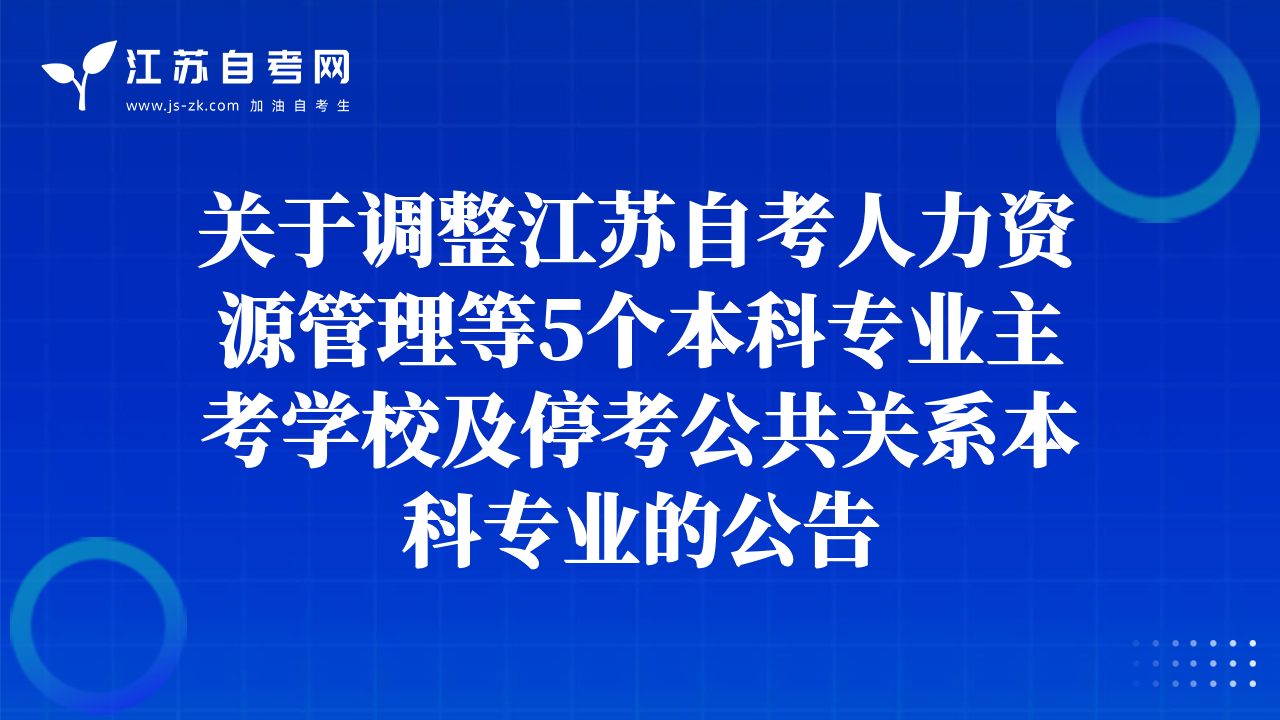 江苏自考网
www.js-zk.com 加油自考生

关于调整江苏自考人力资源管理等5个本科专业主考学校及停考公共关系本科专业的公告